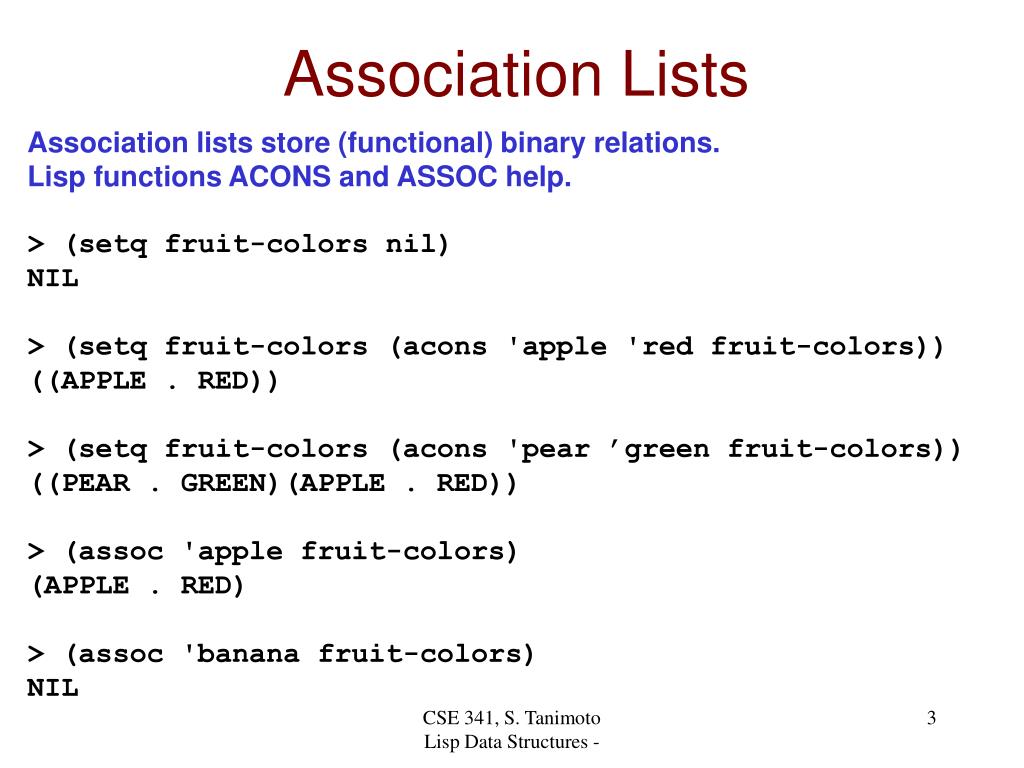 Association Lists

Association lists store (functional) binary relations.
Lisp functions ACONS and ASSOC help.

> (setq fruit-colors nil)
NIL

> (setq fruit-colors (acons 'apple 'red fruit-colors))
((APPLE . RED))

> (setq fruit-colors (acons 'pear ’green fruit-colors))
((PEAR . GREEN)(APPLE . RED))

> (assoc 'apple fruit-colors)
(APPLE . RED)

> (assoc 'banana fruit-colors)
NIL

CSE 341, S. Tanimoto
Lisp Data Structures -

3